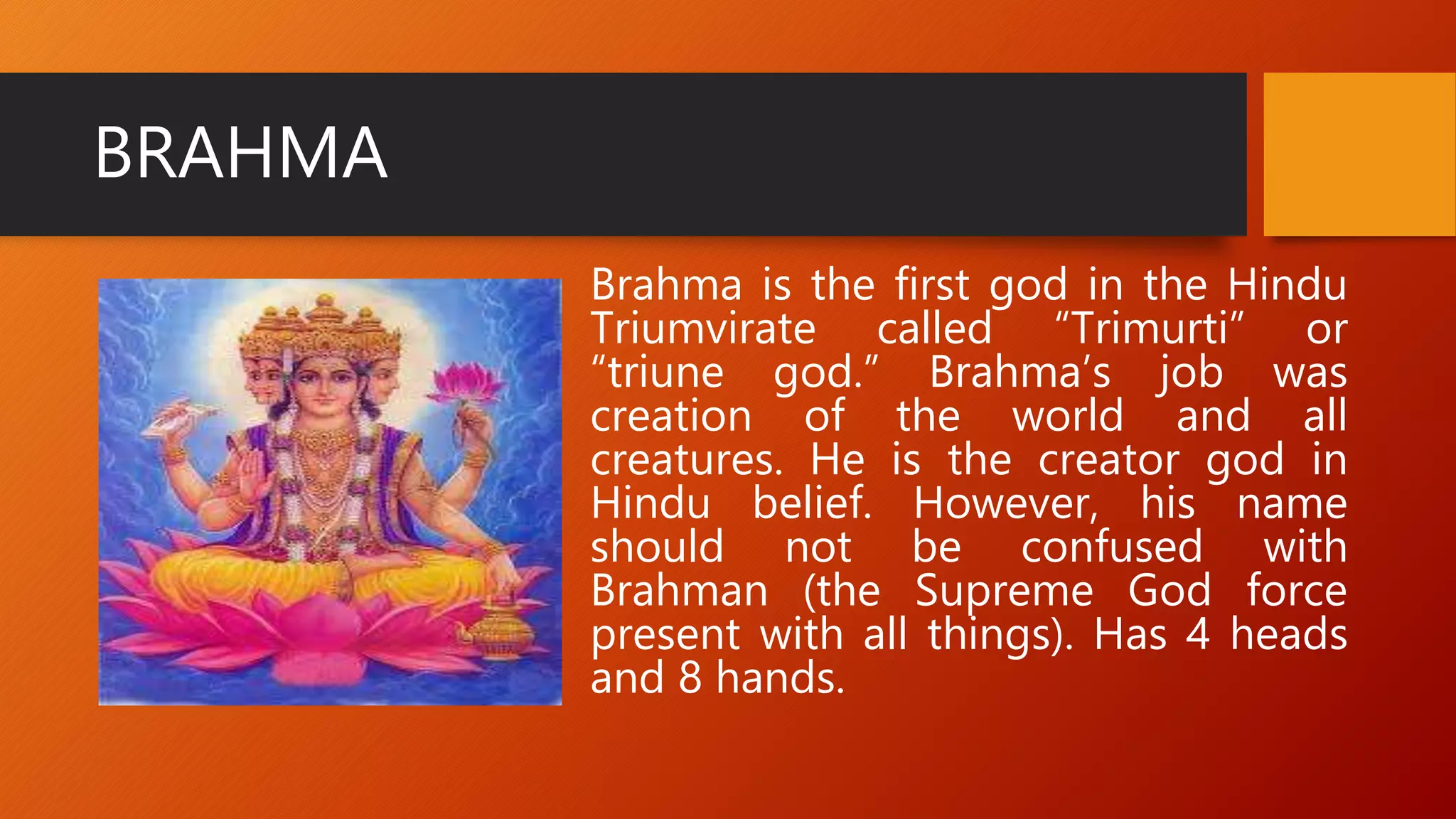 BRAHMA

Brahma is the first god in the Hindu Triumvirate called “Trimurti” or “triune god.” Brahma’s job was creation of the world and all creatures. He is the creator god in Hindu belief. However, his name should not be confused with Brahman (the Supreme God force present with all things). Has 4 heads and 8 hands.